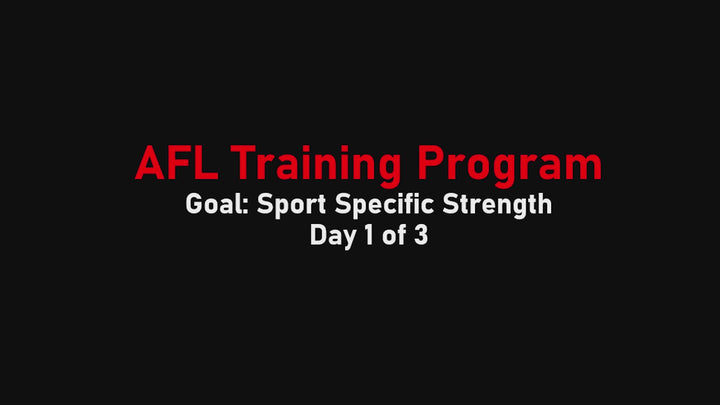 AFL Training Program
Goal: Sport Specific Strength
Day 1 of 3